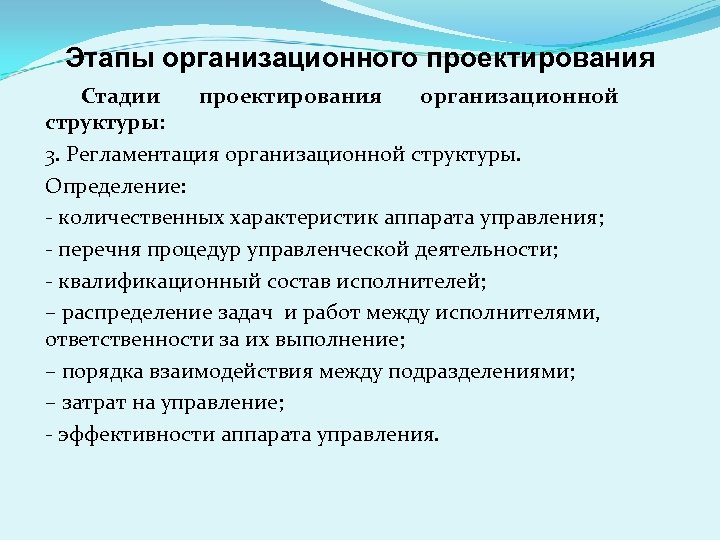 Этапы организационного проектирования

Стадии проектирования организационной структуры:

3. Регламентация организационной структуры.

Определение:

- количественных характеристик аппарата управления;

- перечня процедур управленческой деятельности;

- квалификационный состав исполнителей;

– распределение задач и работ между исполнителями, ответственности за их выполнение;

– порядка взаимодействия между подразделениями;

– затрат на управление;

- эффективности аппарата управления.